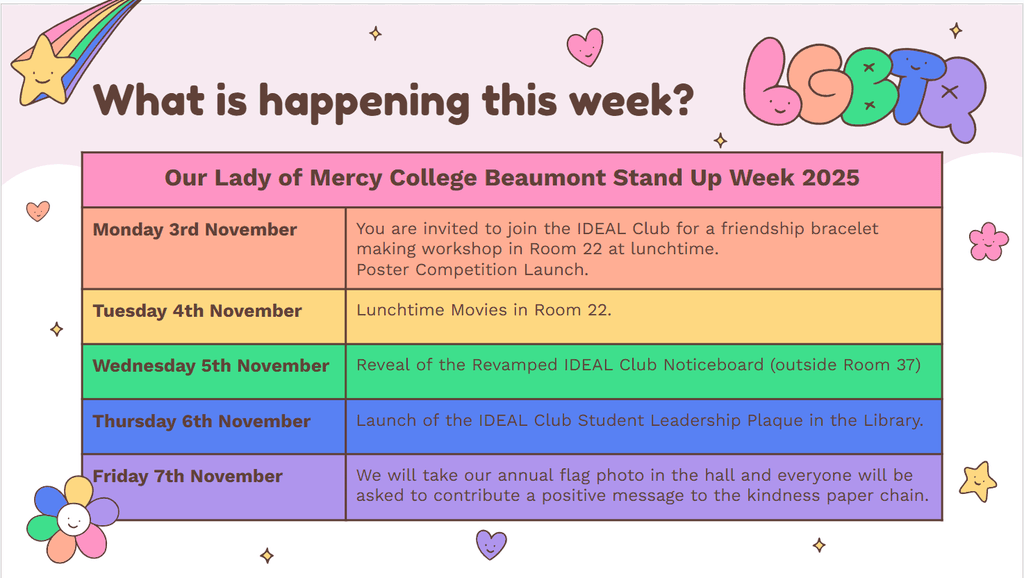 What is happening this week?

LGBTQ

| Our Lady of Mercy College Beaumont Stand Up Week 2025 | |
|---|---|
| Monday 3rd November | You are invited to join the IDEAL Club for a friendship bracelet making workshop in Room 22 at lunchtime. Poster Competition Launch. |
| Tuesday 4th November | Lunchtime Movies in Room 22. |
| Wednesday 5th November | Reveal of the Revamped IDEAL Club Noticeboard (outside Room 37) |
| Thursday 6th November | Launch of the IDEAL Club Student Leadership Plaque in the Library. |
| Friday 7th November | We will take our annual flag photo in the hall and everyone will be asked to contribute a positive message to the kindness paper chain. |